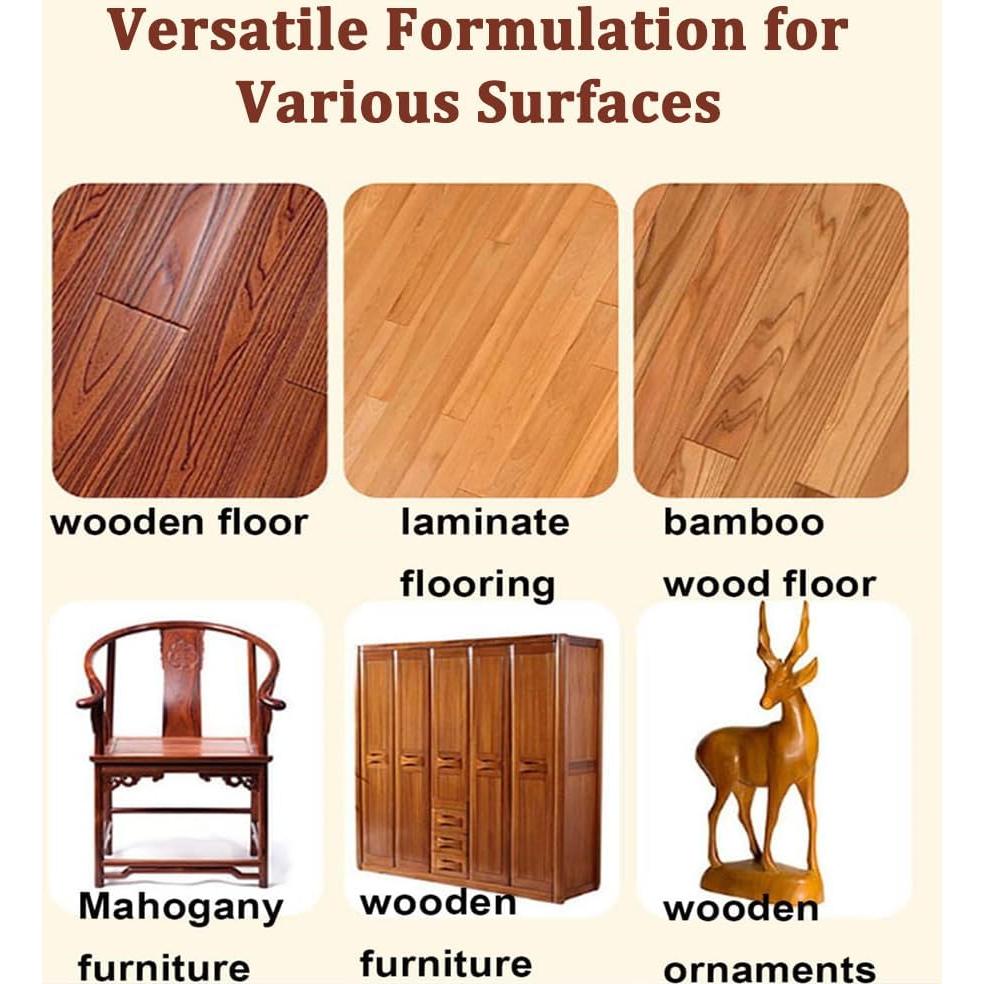 Versatile Formulation for Various Surfaces

wooden floor

laminate flooring

bamboo wood floor

Mahogany furniture

wooden furniture

wooden ornaments